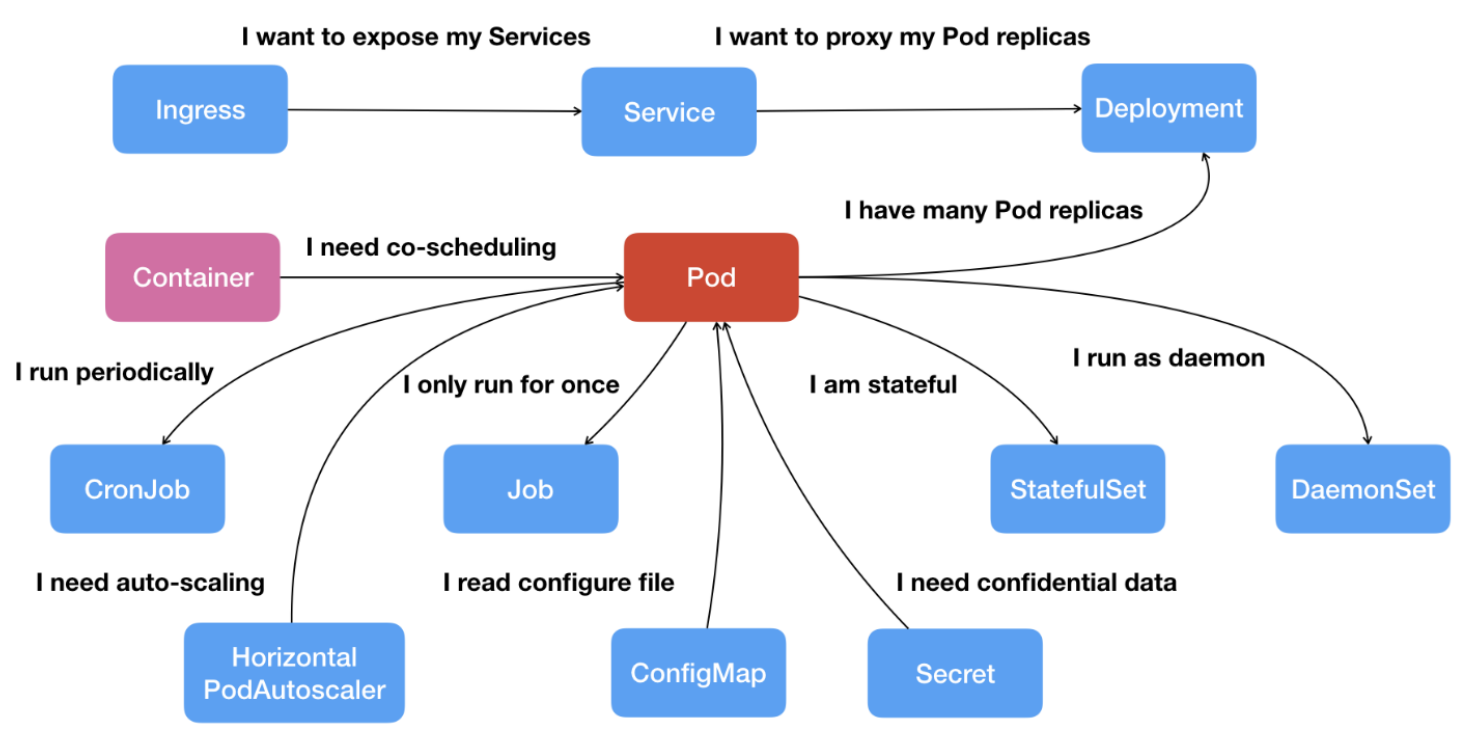 I want to expose my Services

I want to proxy my Pod replicas

Ingress

Service

Deployment

I have many Pod replicas

Container

I need co-scheduling

Pod

I run periodically

I only run for once

I am stateful

I run as daemon

CronJob

Job

StatefulSet

DaemonSet

I need auto-scaling

I read configure file

I need confidential data

Horizontal PodAutoscaler

ConfigMap

Secret